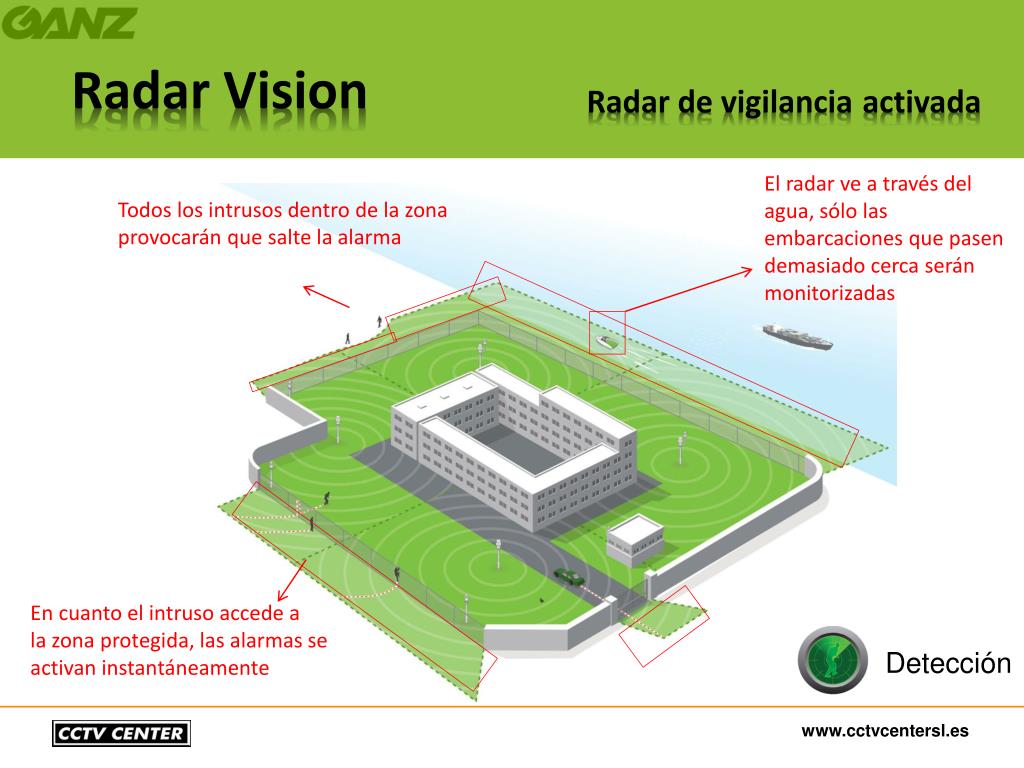 GANZ

Radar Vision

Radar de vigilancia activada

Todos los intrusos dentro de la zona provocarán que salte la alarma

El radar ve a través del agua, sólo las embarcaciones que pasen demasiado cerca serán monitorizadas

En cuanto el intruso accede a la zona protegida, las alarmas se activan instantáneamente

Detección

CCTV CENTER

www.cctvcentersl.es